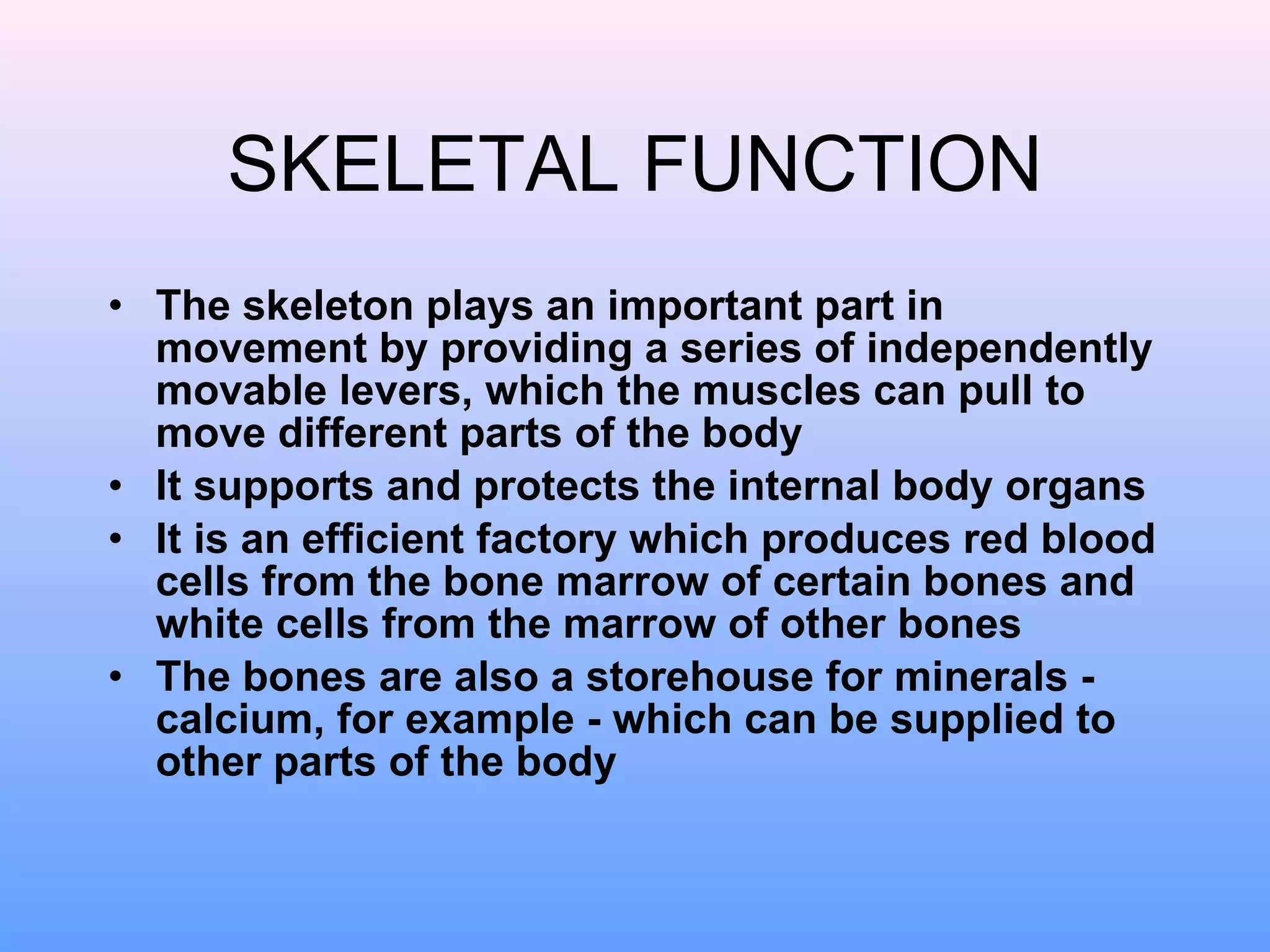 SKELETAL FUNCTION

• The skeleton plays an important part in movement by providing a series of independently movable levers, which the muscles can pull to move different parts of the body
• It supports and protects the internal body organs
• It is an efficient factory which produces red blood cells from the bone marrow of certain bones and white cells from the marrow of other bones
• The bones are also a storehouse for minerals - calcium, for example - which can be supplied to other parts of the body